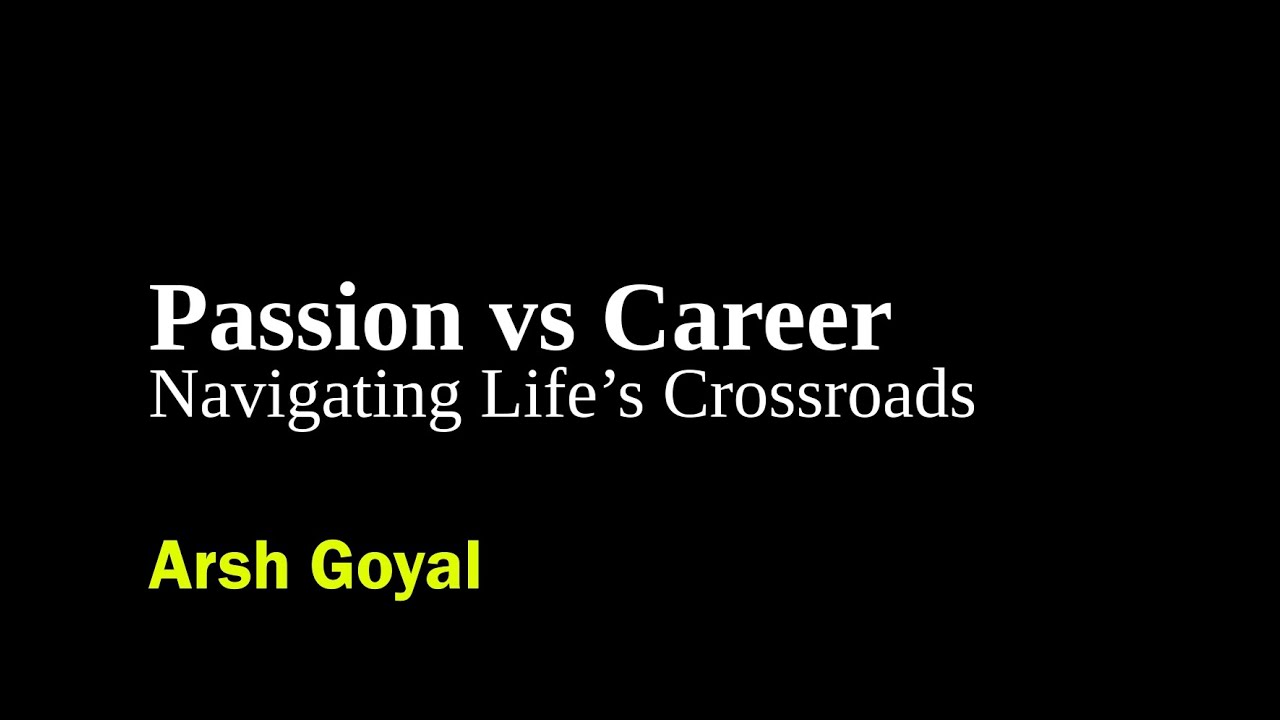 Passion vs Career
Navigating Life’s Crossroads

Arsh Goyal